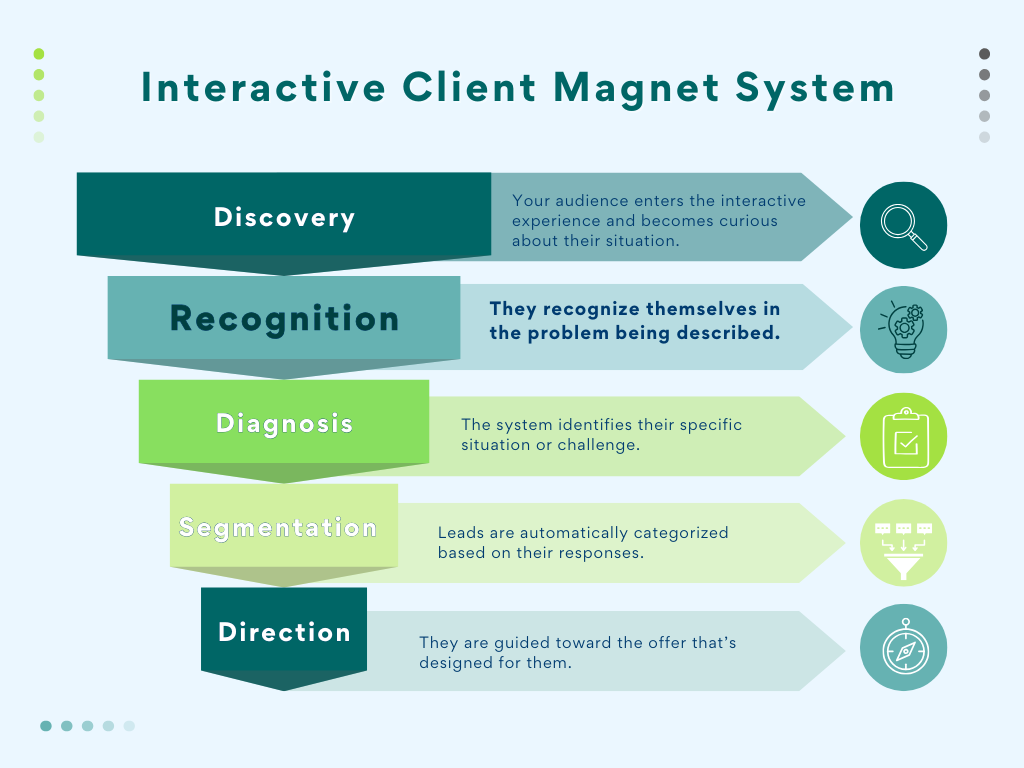 Interactive Client Magnet System

Discovery

Your audience enters the interactive experience and becomes curious about their situation.

Recognition

They recognize themselves in the problem being described.

Diagnosis

The system identifies their specific situation or challenge.

Segmentation

Leads are automatically categorized based on their responses.

Direction

They are guided toward the offer that's designed for them.